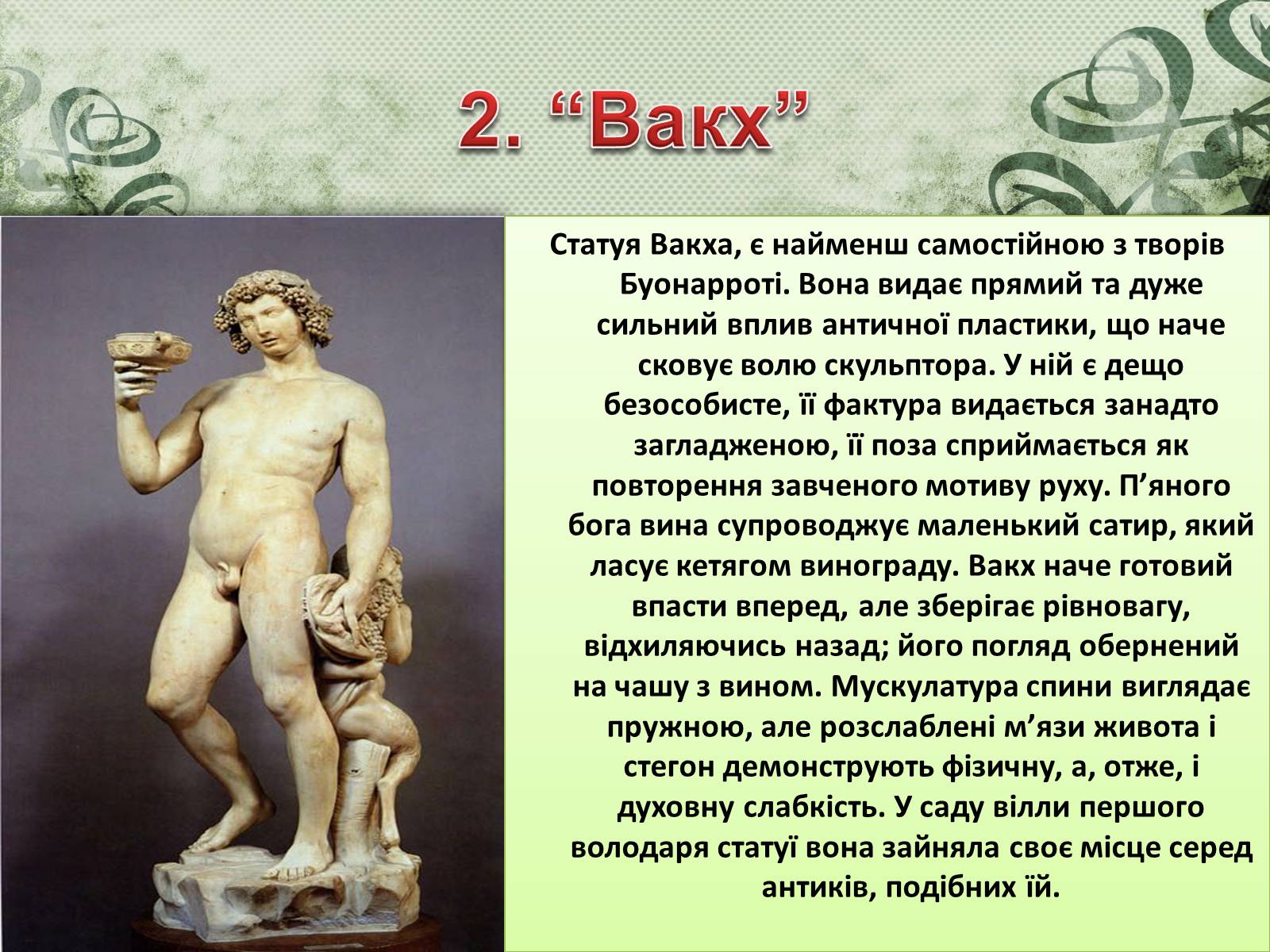 2. “Вакх”

Статуя Вакха, є найменш самостійною з творів Буонарроті. Вона видає прямий та дуже сильний вплив античної пластики, що наче сковує волю скульптора. У ній є дещо безособисте, її фактура видається занадто загладженою, її поза сприймається як повторення завченого мотиву руху. П’яного бога вина супроводжує маленький сатир, який ласує кетягом винограду. Вакх наче готовий впасти вперед, але зберігає рівновагу, відхиляючись назад; його погляд обернений на чашу з вином. Мускулатура спини виглядає пружною, але розслаблені м’язи живота і стегон демонструють фізичну, а, отже, і духовну слабкість. У саду вілли першого володаря статуї вона зайняла своє місце серед антиків, подібних їй.